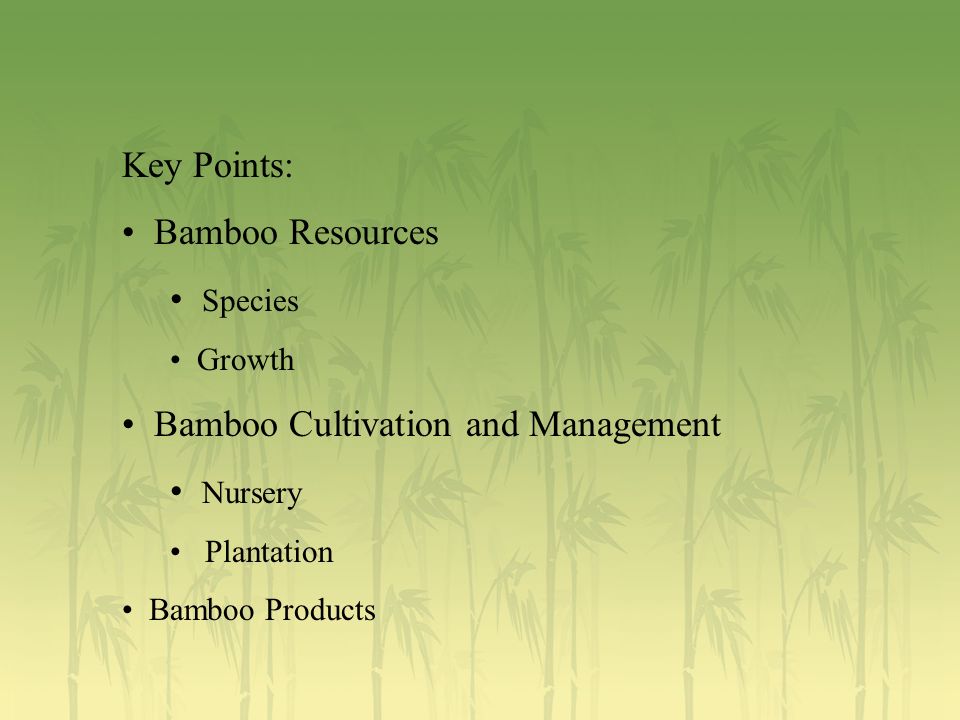 Key Points:

• Bamboo Resources

• Species

• Growth

• Bamboo Cultivation and Management

• Nursery

• Plantation

• Bamboo Products